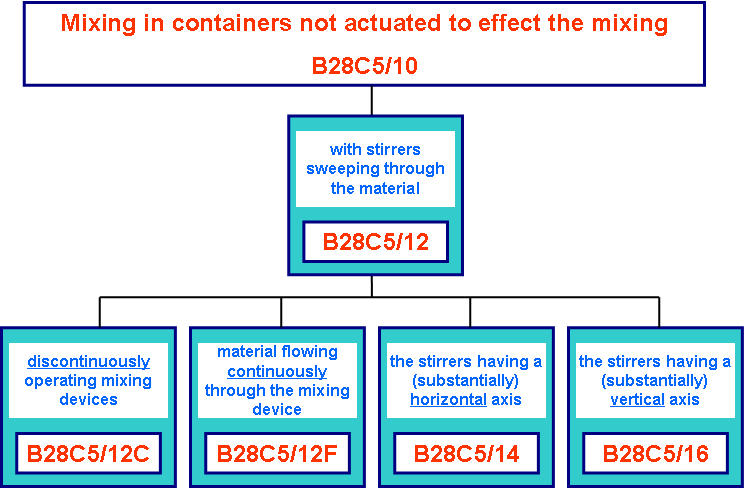 Mixing in containers not actuated to effect the mixing

B28C5/10

with stirrers sweeping through the material

B28C5/12

discontinuously operating mixing devices

B28C5/12C

material flowing continuously through the mixing device

B28C5/12F

the stirrers having a (substantially) horizontal axis

B28C5/14

the stirrers having a (substantially) vertical axis

B28C5/16